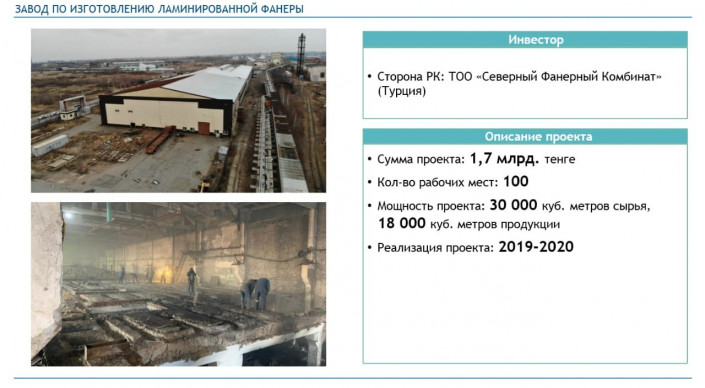 ЗАВОД ПО ИЗГОТОВЛЕНИЮ ЛАМИНИРОВАННОЙ ФАНЕРЫ

Инвестор

• Сторона РК: ТОО «Северный Фанерный Комбинат» (Турция)

Описание проекта

• Сумма проекта: 1,7 млрд. тенге

• Кол-во рабочих мест: 100

• Мощность проекта: 30 000 куб. метров сырья, 18 000 куб. метров продукции

• Реализация проекта: 2019-2020